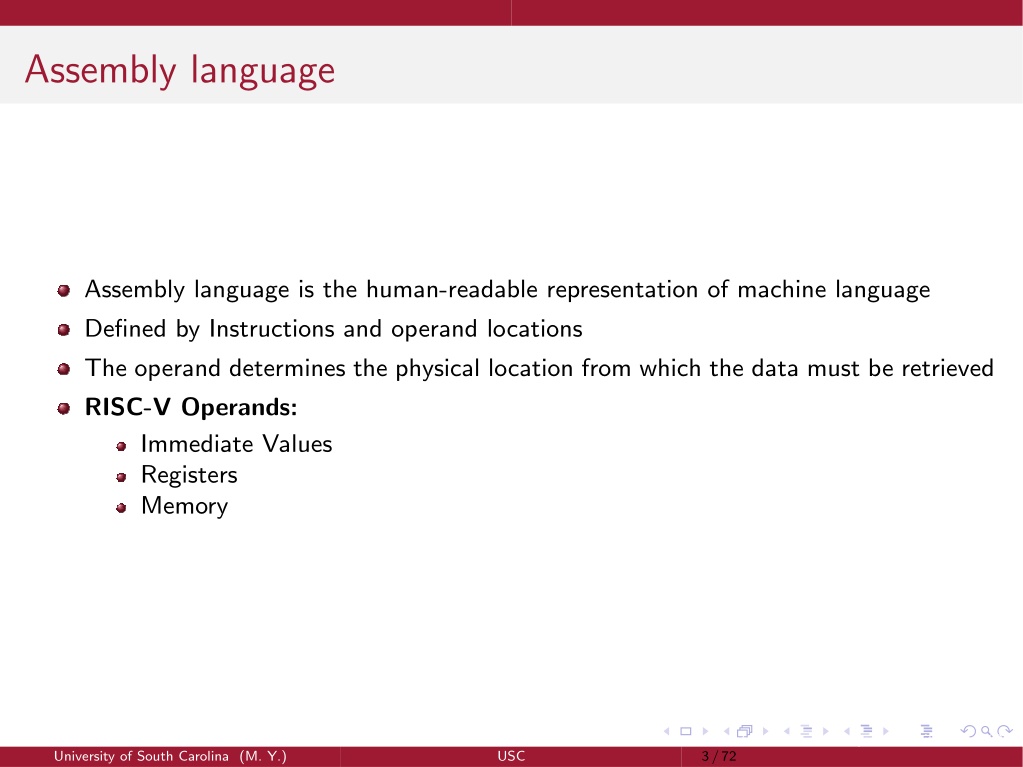 Assembly language

- Assembly language is the human-readable representation of machine language
- Defined by Instructions and operand locations
- The operand determines the physical location from which the data must be retrieved
- **RISC-V Operands:**
  - Immediate Values
  - Registers
  - Memory

University of South Carolina (M. Y.) USC 3 / 72